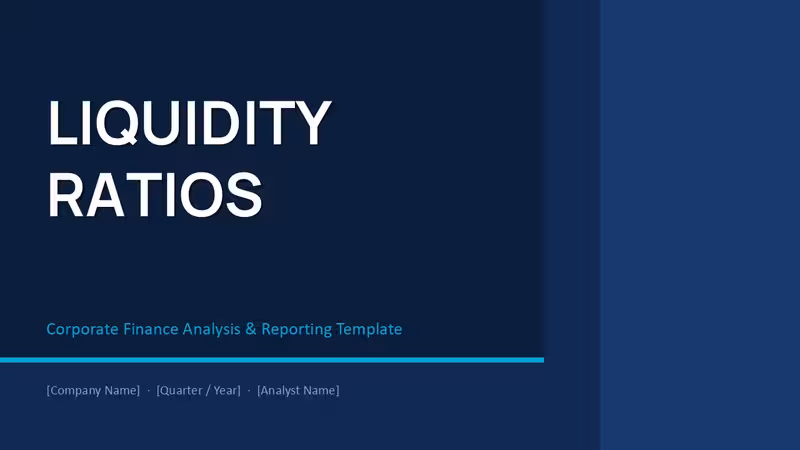 LIQUIDITY RATIOS

Corporate Finance Analysis & Reporting Template

[Company Name] · [Quarter / Year] · [Analyst Name]